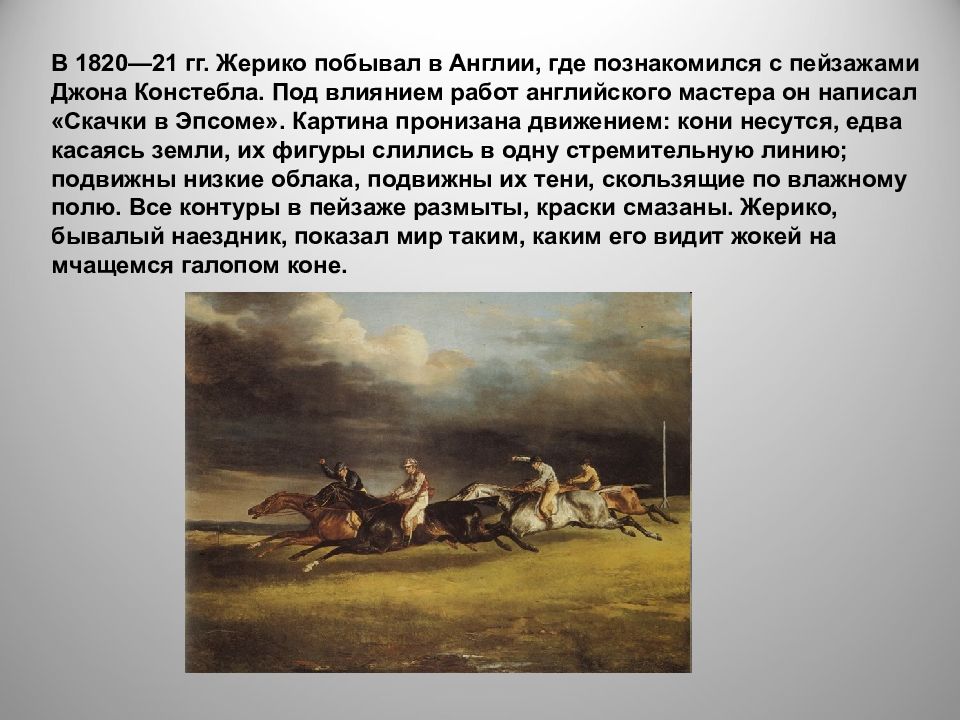 В 1820—21 гг. Жерико побывал в Англии, где познакомился с пейзажами Джона Констебла. Под влиянием работ английского мастера он написал «Скачки в Эпсоме». Картина пронизана движением: кони несутся, едва касаясь земли, их фигуры слились в одну стремительную линию; подвижны низкие облака, подвижны их тени, скользящие по влажному полю. Все контуры в пейзаже размыты, краски смазаны. Жерико, бывалый наездник, показал мир таким, каким его видит жокей на мчащемся галопом коне.